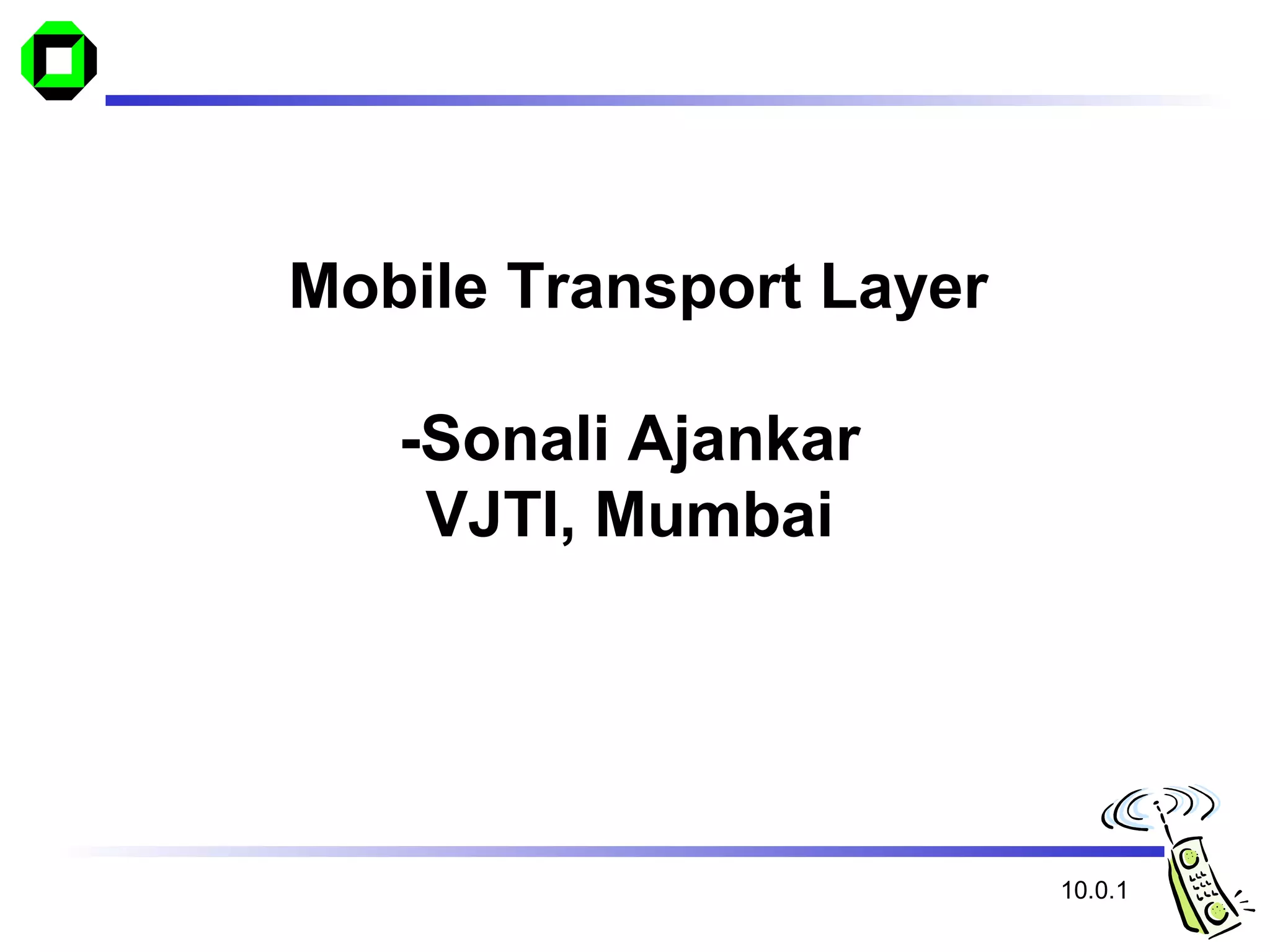 Mobile Transport Layer

-Sonali Ajankar
VJTI, Mumbai

10.0.1